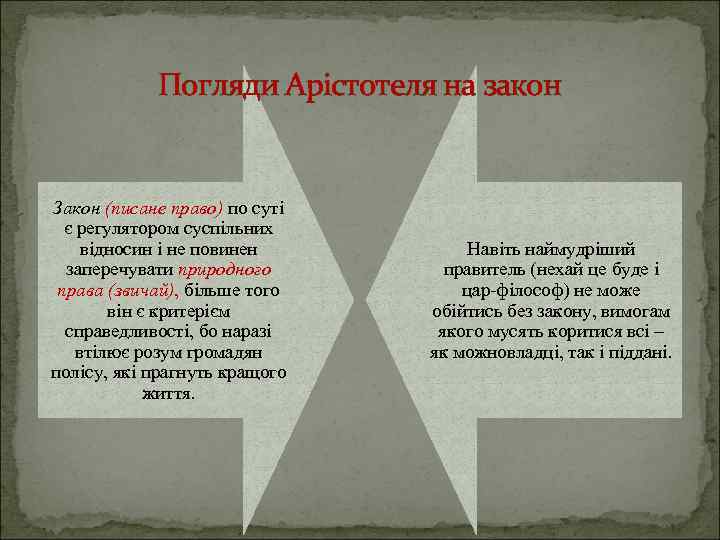 Погляди Арістотеля на закон

Закон (писане право) по суті є регулятором суспільних відносин і не повинен заперечувати природного права (звичай), більше того він є критерієм справедливості, бо наразі втілює розум громадян полісу, які прагнуть кращого життя.

Навіть наймудріший правитель (нехай це буде і цар-філософ) не може обійтись без закону, вимогам якого мусять коритися всі – як можновладці, так і піддані.